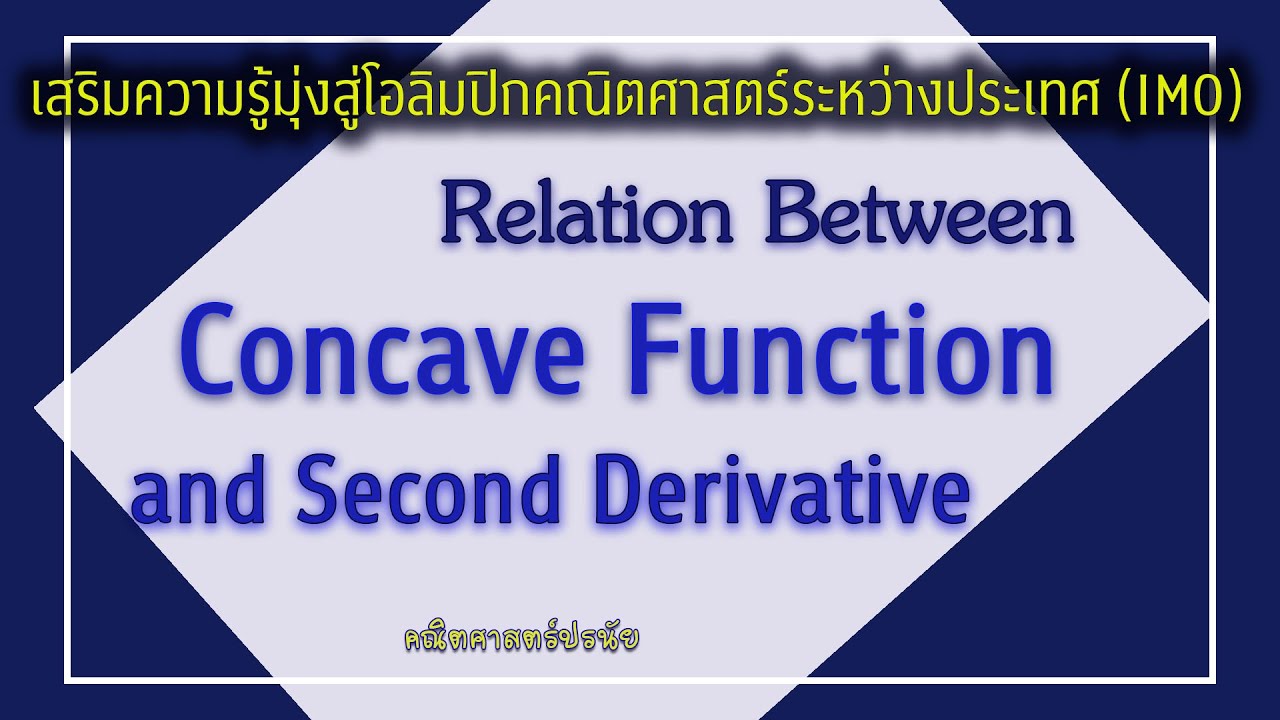 เสริมความรู้มุ่งสู่โอลิมปิกคณิตศาสตร์ระหว่างประเทศ (IMO)

Relation Between

Concave Function

and Second Derivative

คณิตศาสตร์ปรนัย